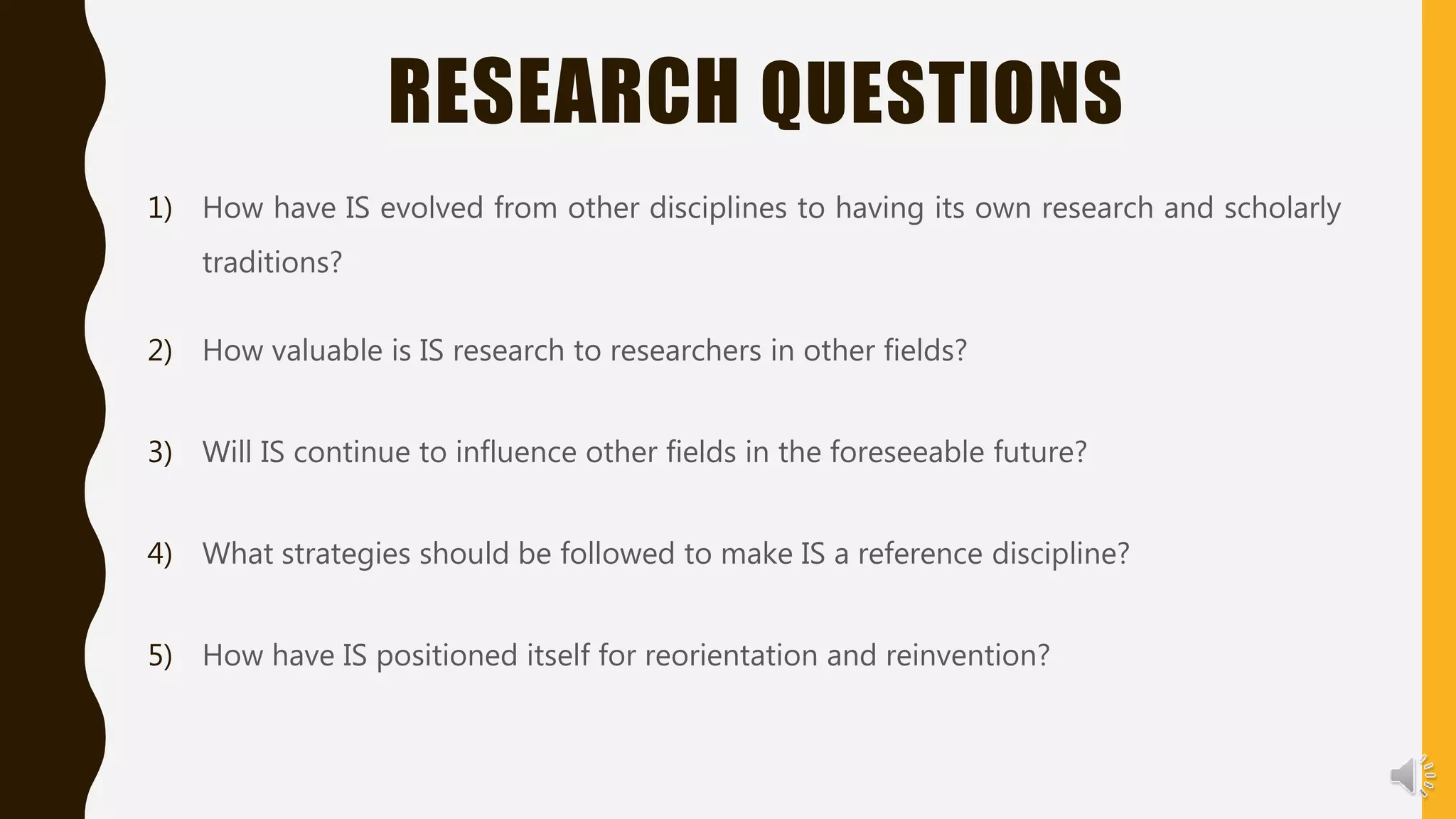 RESEARCH QUESTIONS

1) How have IS evolved from other disciplines to having its own research and scholarly traditions?

2) How valuable is IS research to researchers in other fields?

3) Will IS continue to influence other fields in the foreseeable future?

4) What strategies should be followed to make IS a reference discipline?

5) How have IS positioned itself for reorientation and reinvention?